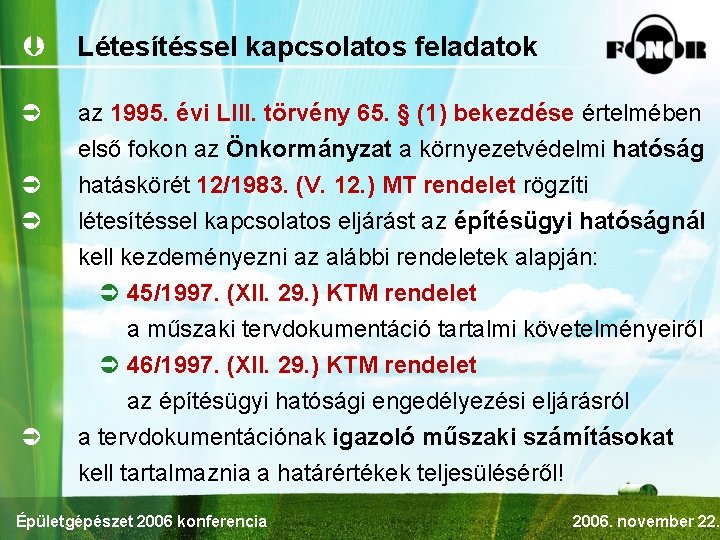 Létesítéssel kapcsolatos feladatok

FONOR

az 1995. évi LIII. törvény 65. § (1) bekezdése értelmében első fokon az Önkormányzat a környezetvédelmi hatóság

hatáskörét 12/1983. (V. 12.) MT rendelet rögzíti

létesítéssel kapcsolatos eljárást az építésügyi hatóságnál kell kezdeményezni az alábbi rendeletek alapján:

45/1997. (XII. 29.) KTM rendelet
a műszaki tervdokumentáció tartalmi követelményeiről

46/1997. (XII. 29.) KTM rendelet
az építésügyi hatósági engedélyezési eljárásról

a tervdokumentációnak igazoló műszaki számításokat kell tartalmaznia a határértékek teljesüléséről!

Épületgépészet 2006 konferencia

2006. november 22.